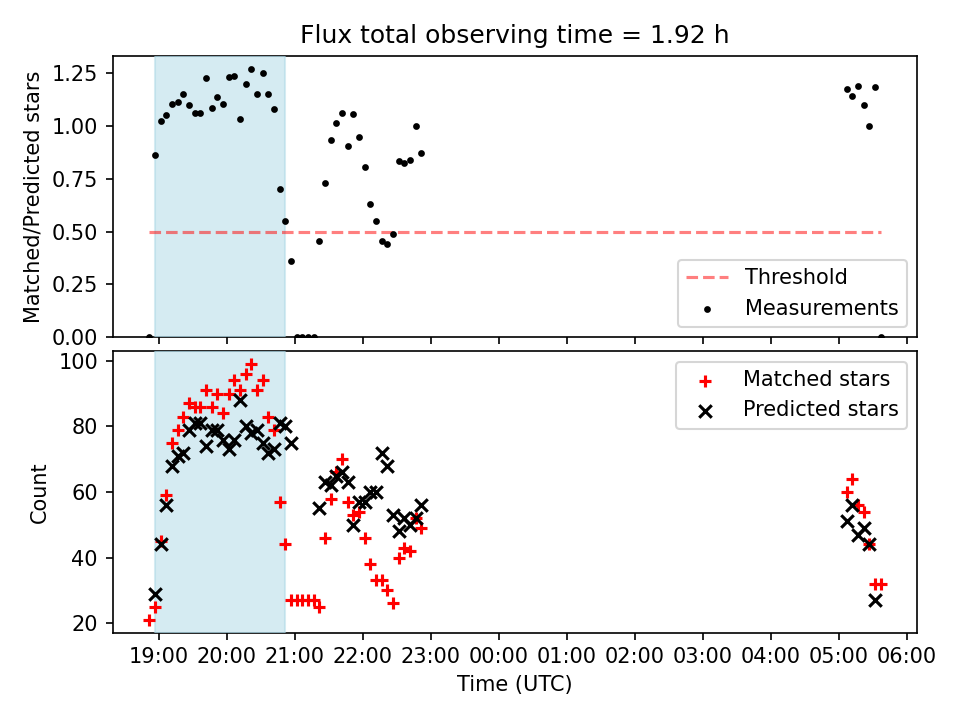 Flux total observing time = 1.92 h

Matched/Predicted stars

1.25
1.00
0.75
0.50
0.25
0.00

Threshold
Measurements

Count

100
80
60
40
20

Matched stars
Predicted stars

19:00 20:00 21:00 22:00 23:00 00:00 01:00 02:00 03:00 04:00 05:00 06:00

Time (UTC)